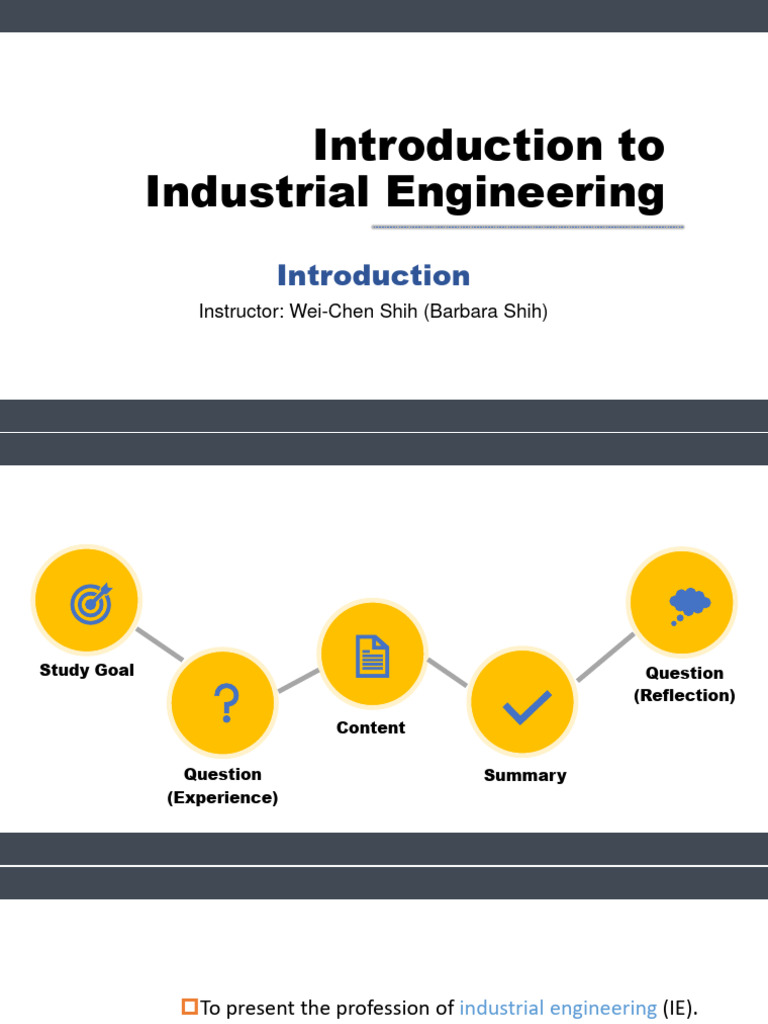 Introduction to Industrial Engineering

Introduction

Instructor: Wei-Chen Shih (Barbara Shih)

Study Goal

Question (Experience)

Content

Summary

Question (Reflection)

To present the profession of industrial engineering (IE).